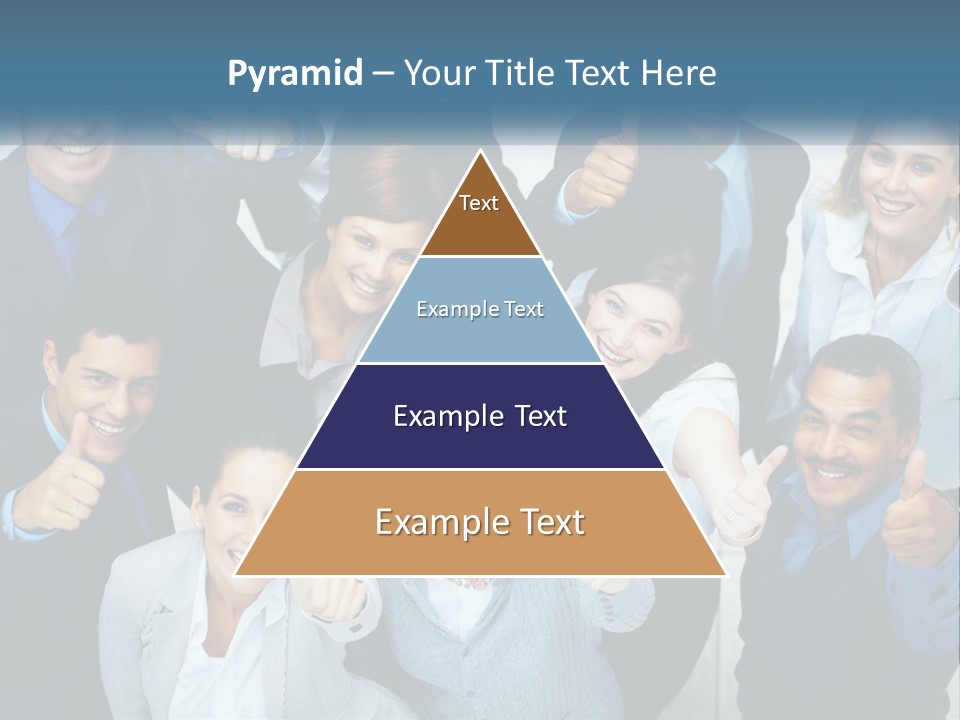 Pyramid – Your Title Text Here

Text

Example Text

Example Text

Example Text